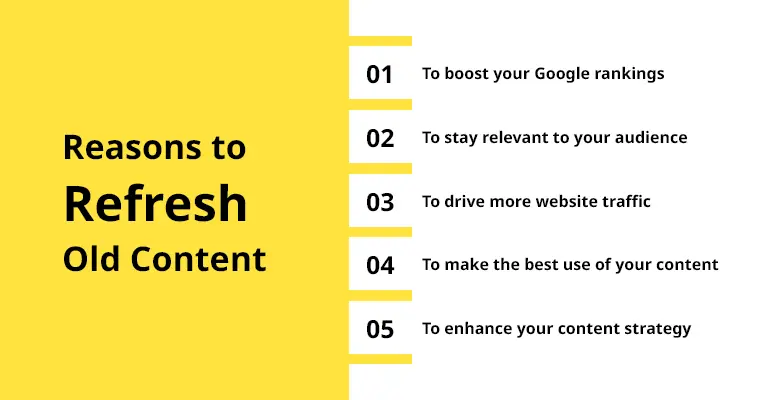 Reasons to
Refresh
Old Content

01 To boost your Google rankings

02 To stay relevant to your audience

03 To drive more website traffic

04 To make the best use of your content

05 To enhance your content strategy